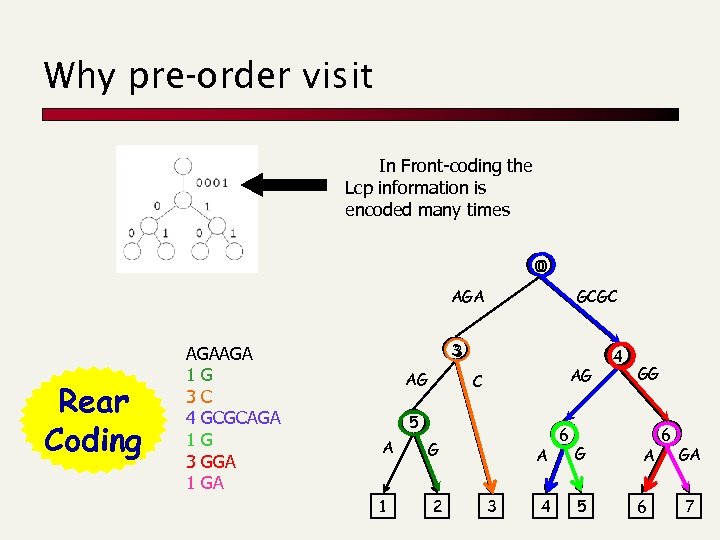 Why pre-order visit

0001
0
1
0
1
0
1

In Front-coding the Lcp information is encoded many times

Rear Coding

AGAAGA
1 G
3 C
4 GCGCAGA
1 G
3 GGA
1 GA

0
AGA
GCGC
3
4
AG
C
AG
GG
5
6
6
A
G
A
G
A
GA
1
2
3
4
5
6
7